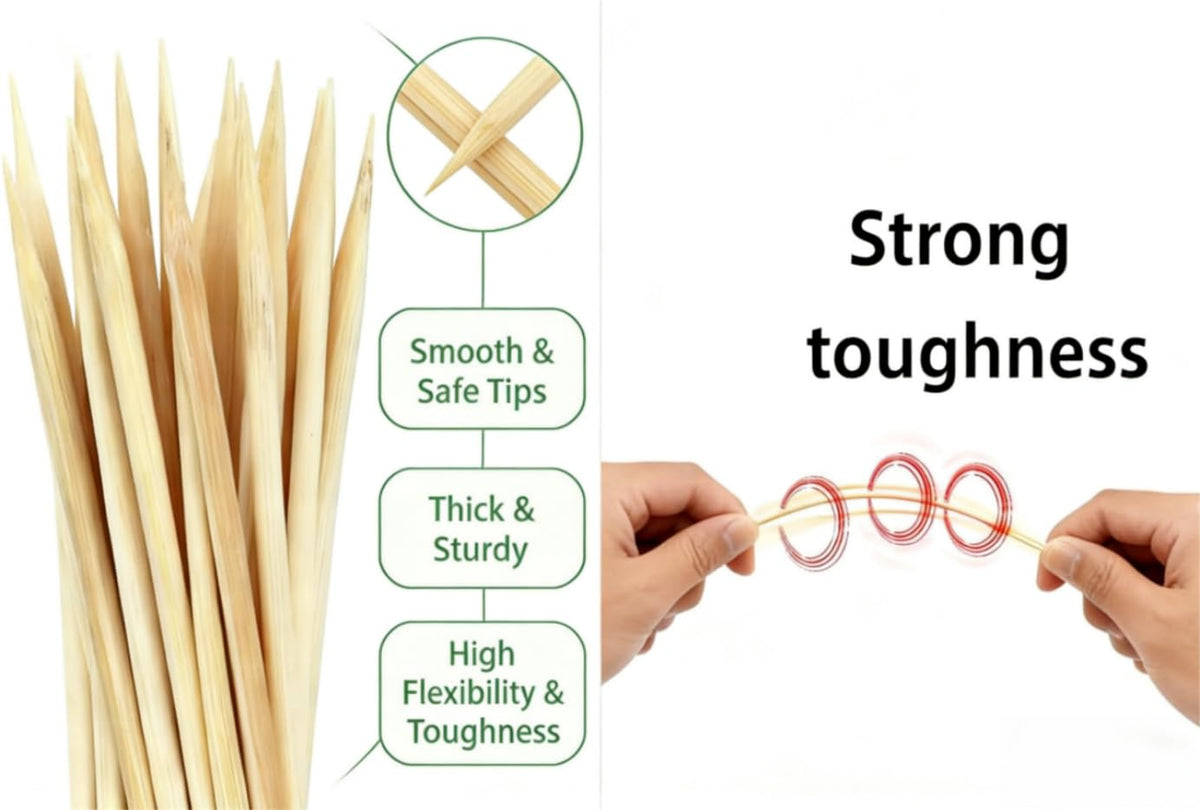 Smooth & Safe Tips

Thick & Sturdy

High Flexibility & Toughness

Strong toughness